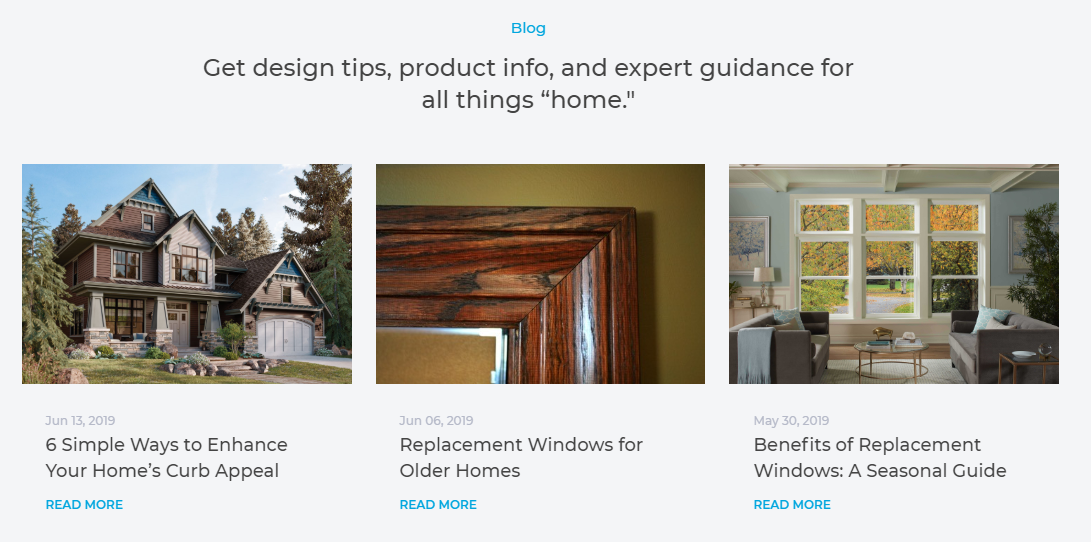 Blog

Get design tips, product info, and expert guidance for all things “home."

Jun 13, 2019

6 Simple Ways to Enhance Your Home’s Curb Appeal

READ MORE

Jun 06, 2019

Replacement Windows for Older Homes

READ MORE

May 30, 2019

Benefits of Replacement Windows: A Seasonal Guide

READ MORE